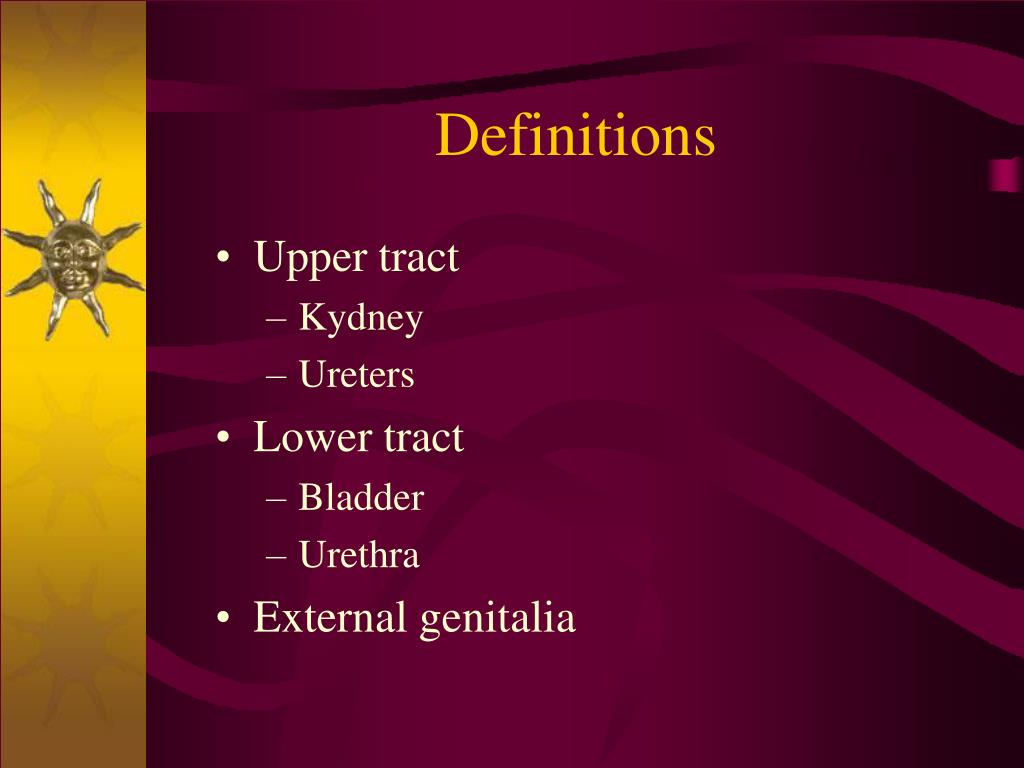 Definitions

• Upper tract
– Kydney
– Ureters
• Lower tract
– Bladder
– Urethra
• External genitalia